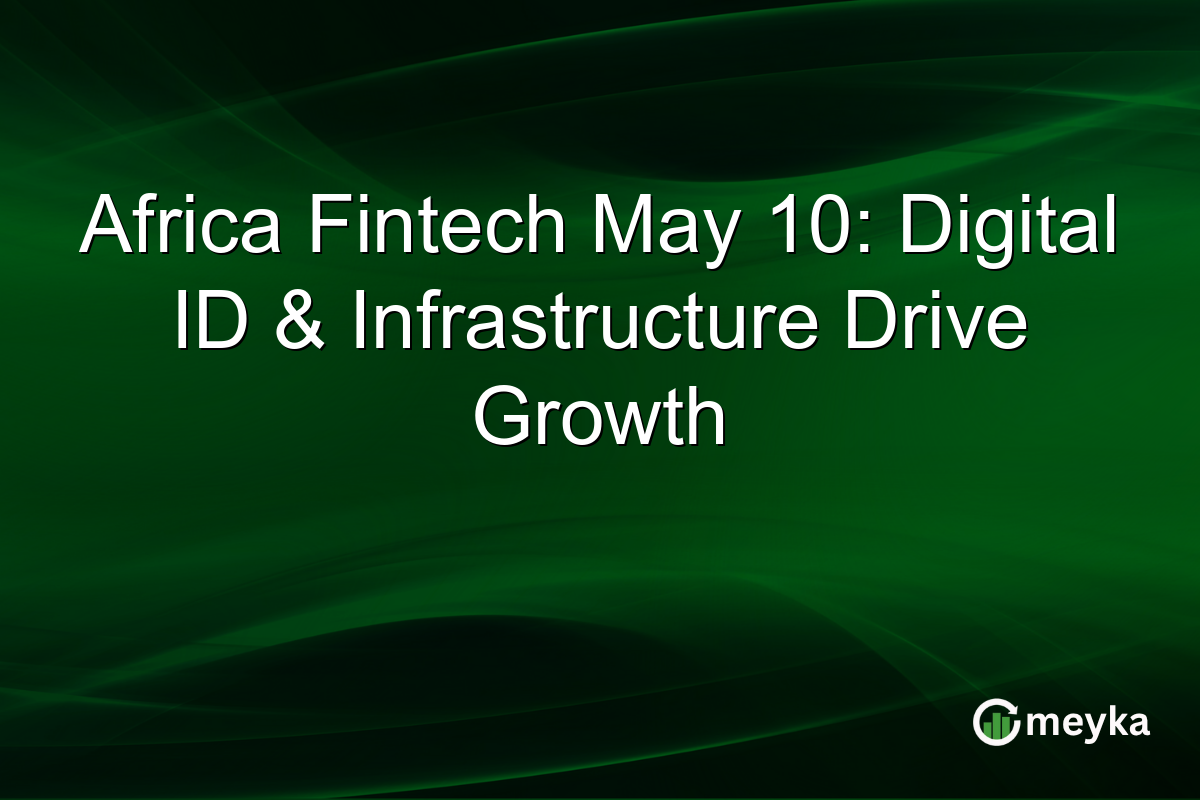 Africa Fintech May 10: Digital ID & Infrastructure Drive Growth

meyka